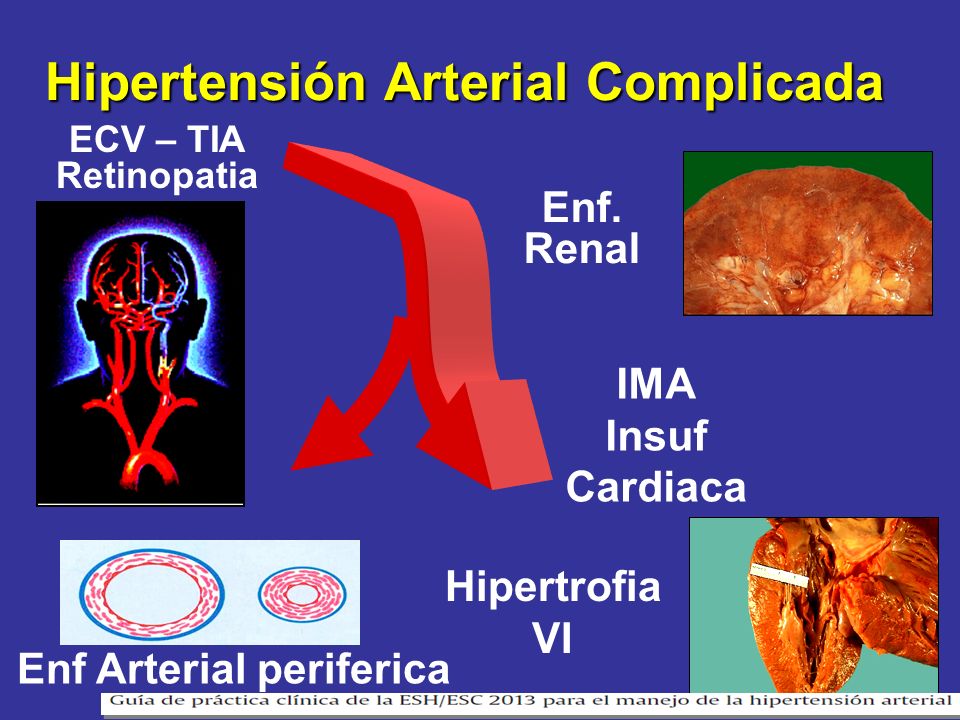 Hipertensión Arterial Complicada

ECV – TIA
Retinopatia

Enf.
Renal

IMA
Insuf
Cardiaca

Hipertrofia
VI

Enf Arterial periferica

Guía de práctica clínica de la ESH/ESC 2013 para el manejo de la hipertensión arterial